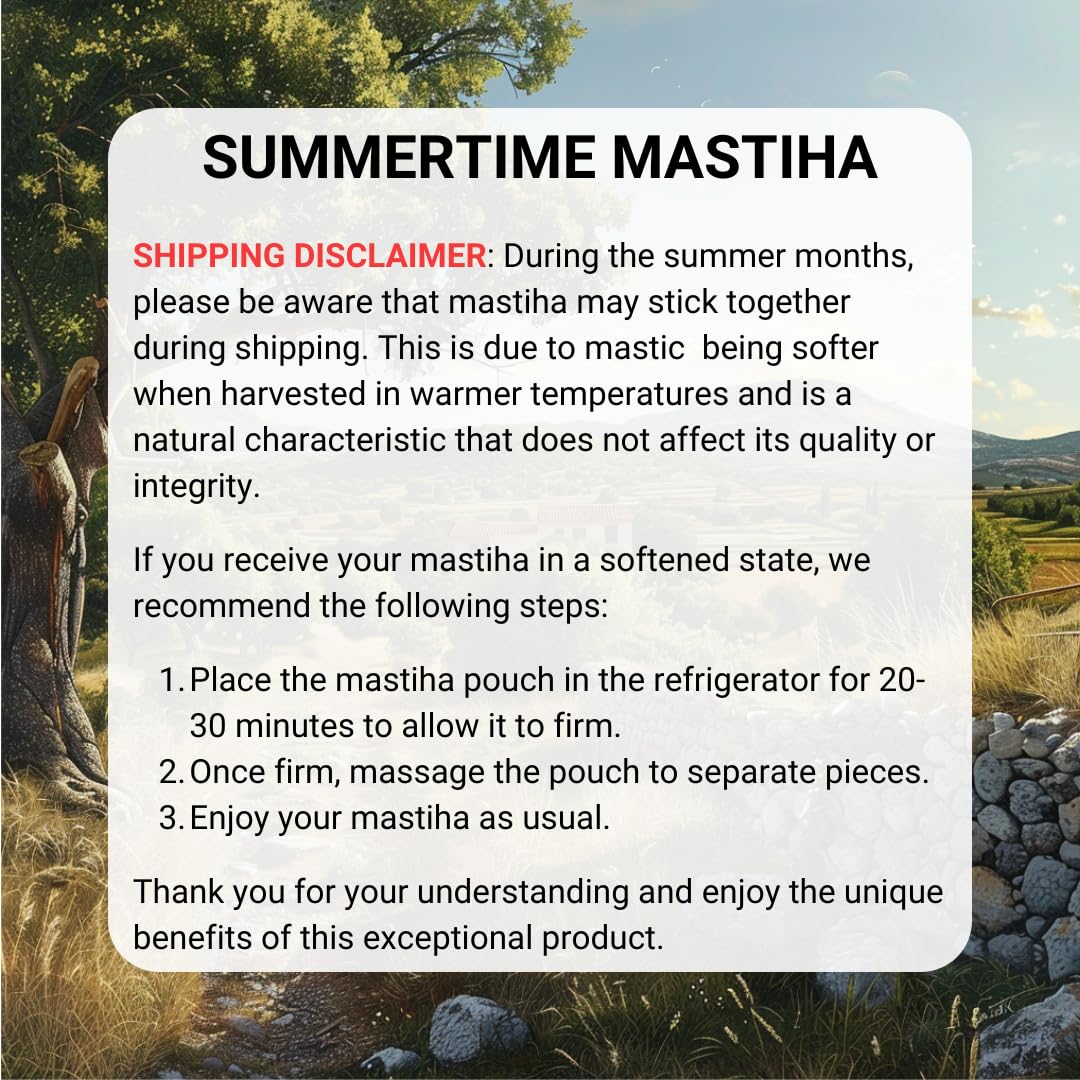 SUMMERTIME MASTIHA

SHIPPING DISCLAIMER: During the summer months, please be aware that mastiha may stick together during shipping. This is due to mastic being softer when harvested in warmer temperatures and is a natural characteristic that does not affect its quality or integrity.

If you receive your mastiha in a softened state, we recommend the following steps:

1. Place the mastiha pouch in the refrigerator for 20-30 minutes to allow it to firm.
2. Once firm, massage the pouch to separate pieces.
3. Enjoy your mastiha as usual.

Thank you for your understanding and enjoy the unique benefits of this exceptional product.